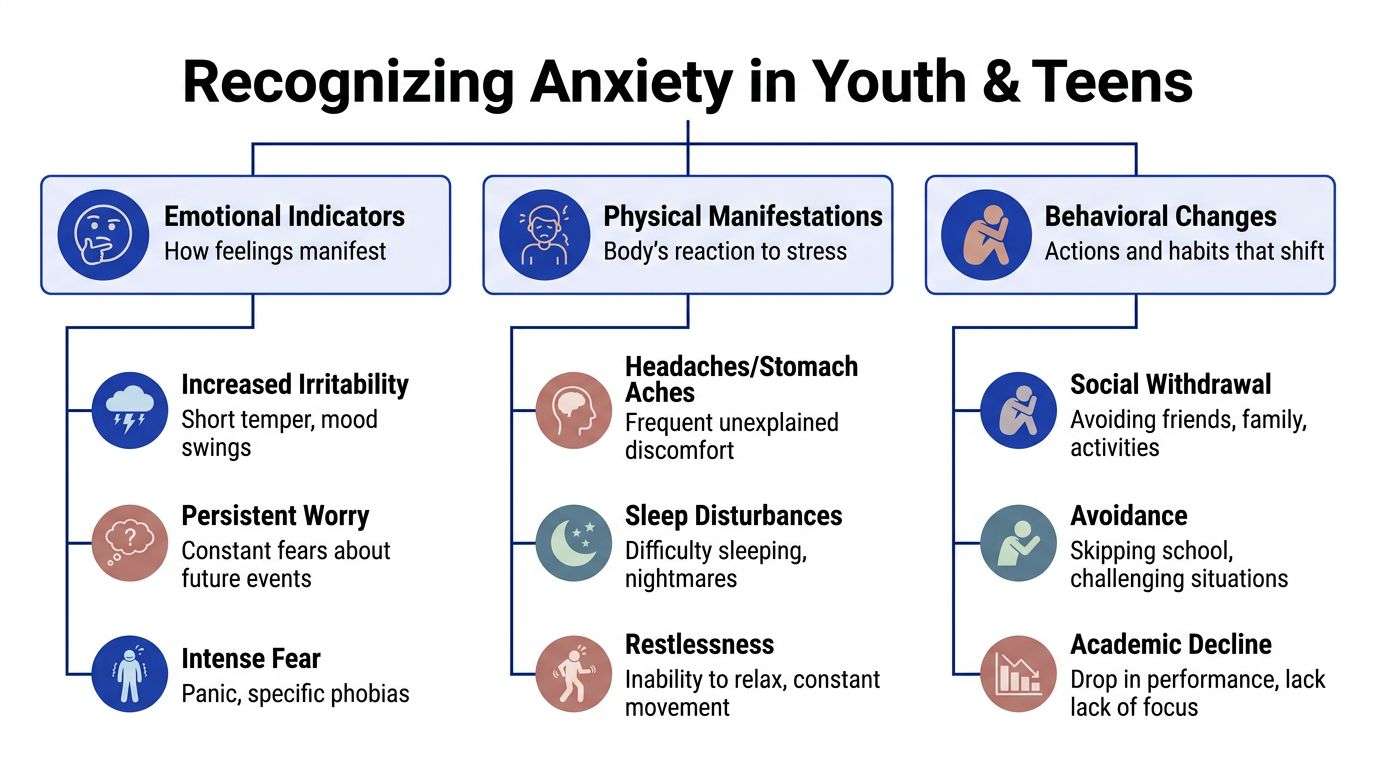 Recognizing Anxiety in Youth & Teens

Emotional Indicators
How feelings manifest

Increased Irritability
Short temper, mood swings

Persistent Worry
Constant fears about future events

Intense Fear
Panic, specific phobias

Physical Manifestations
Body's reaction to stress

Headaches/Stomach Aches
Frequent unexplained discomfort

Sleep Disturbances
Difficulty sleeping, nightmares

Restlessness
Inability to relax, constant movement

Behavioral Changes
Actions and habits that shift

Social Withdrawal
Avoiding friends, family, activities

Avoidance
Skipping school, challenging situations

Academic Decline
Drop in performance, lack lack of focus